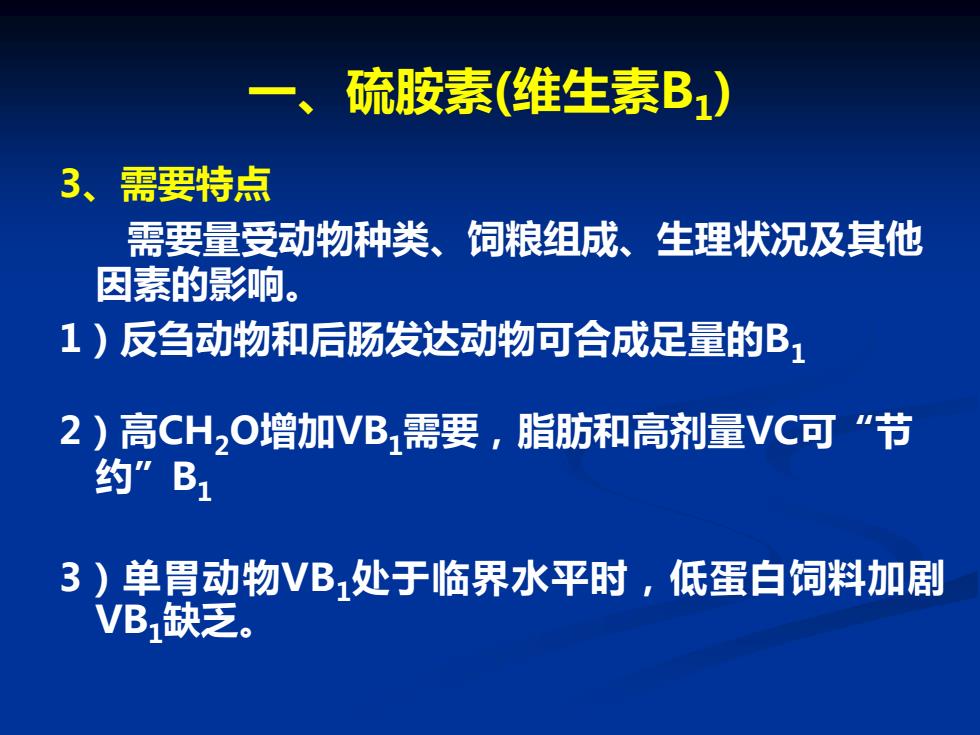 一、硫胺素(维生素$B_1$)

3、需要特点

需要量受动物种类、饲粮组成、生理状况及其他因素的影响。

1）反刍动物和后肠发达动物可合成足量的$B_1$

2）高$CH_2O$增加$VB_1$需要，脂肪和高剂量VC可“节约”$B_1$

3）单胃动物$VB_1$处于临界水平时，低蛋白饲料加剧$VB_1$缺乏。